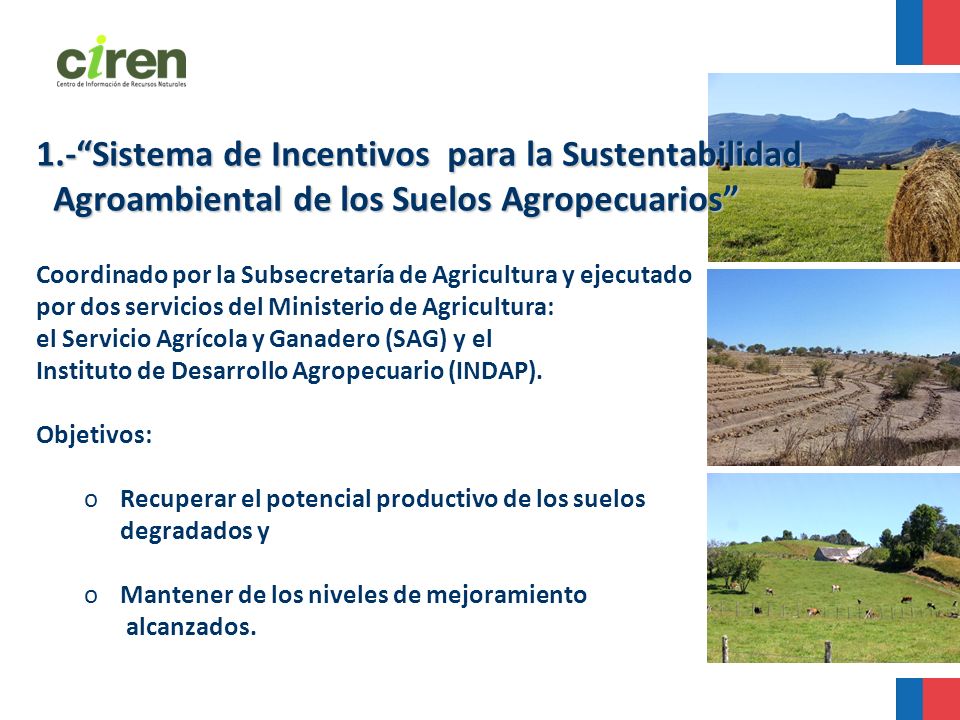 ciren
Centro de Información de Recursos Naturales

1.-“Sistema de Incentivos para la Sustentabilidad Agroambiental de los Suelos Agropecuarios”

Coordinado por la Subsecretaría de Agricultura y ejecutado por dos servicios del Ministerio de Agricultura: el Servicio Agrícola y Ganadero (SAG) y el Instituto de Desarrollo Agropecuario (INDAP).

Objetivos:

o Recuperar el potencial productivo de los suelos degradados y

o Mantener de los niveles de mejoramiento alcanzados.